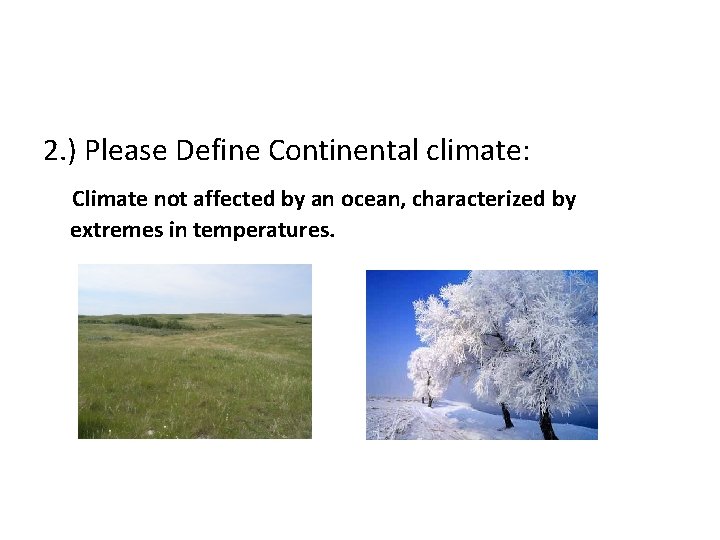 2.) Please Define Continental climate:

Climate not affected by an ocean, characterized by extremes in temperatures.